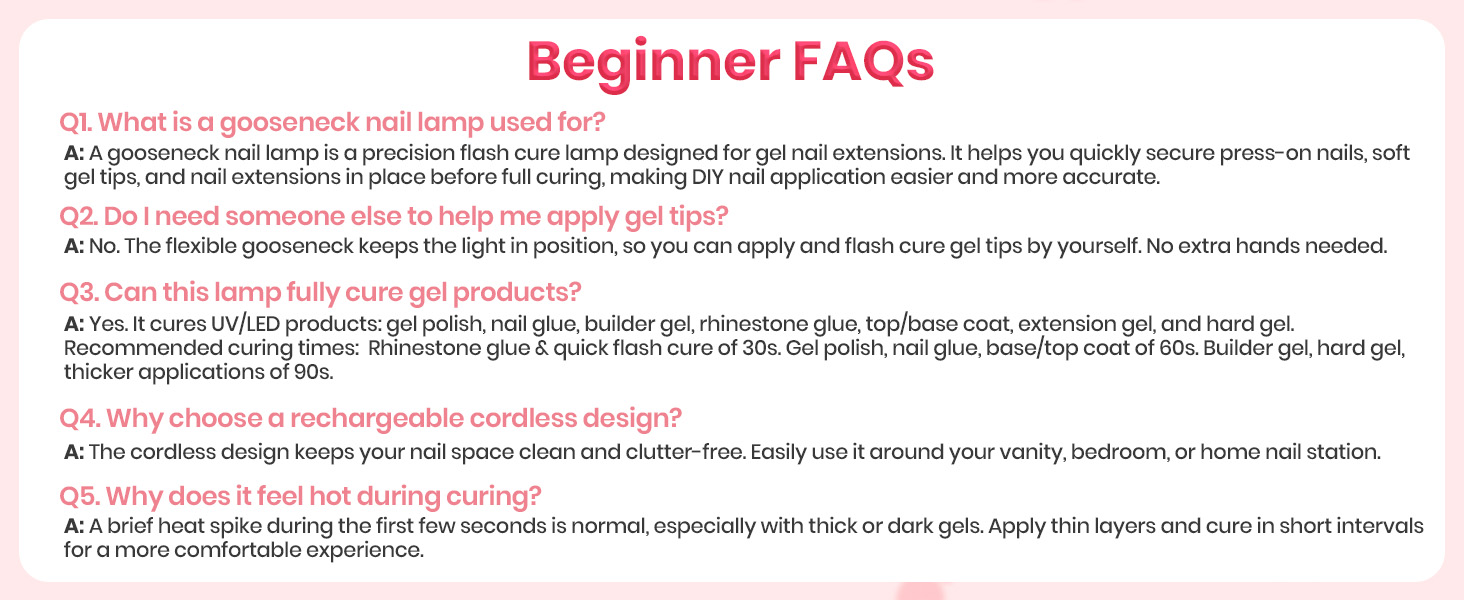 Beginner FAQs

Q1. What is a gooseneck nail lamp used for?

A: A gooseneck nail lamp is a precision flash cure lamp designed for gel nail extensions. It helps you quickly secure press-on nails, soft gel tips, and nail extensions in place before full curing, making DIY nail application easier and more accurate.

Q2. Do I need someone else to help me apply gel tips?

A: No. The flexible gooseneck keeps the light in position, so you can apply and flash cure gel tips by yourself. No extra hands needed.

Q3. Can this lamp fully cure gel products?

A: Yes. It cures UV/LED products: gel polish, nail glue, builder gel, rhinestone glue, top/base coat, extension gel, and hard gel. Recommended curing times: Rhinestone glue & quick flash cure of 30s. Gel polish, nail glue, base/top coat of 60s. Builder gel, hard gel, thicker applications of 90s.

Q4. Why choose a rechargeable cordless design?

A: The cordless design keeps your nail space clean and clutter-free. Easily use it around your vanity, bedroom, or home nail station.

Q5. Why does it feel hot during curing?

A: A brief heat spike during the first few seconds is normal, especially with thick or dark gels. Apply thin layers and cure in short intervals for a more comfortable experience.